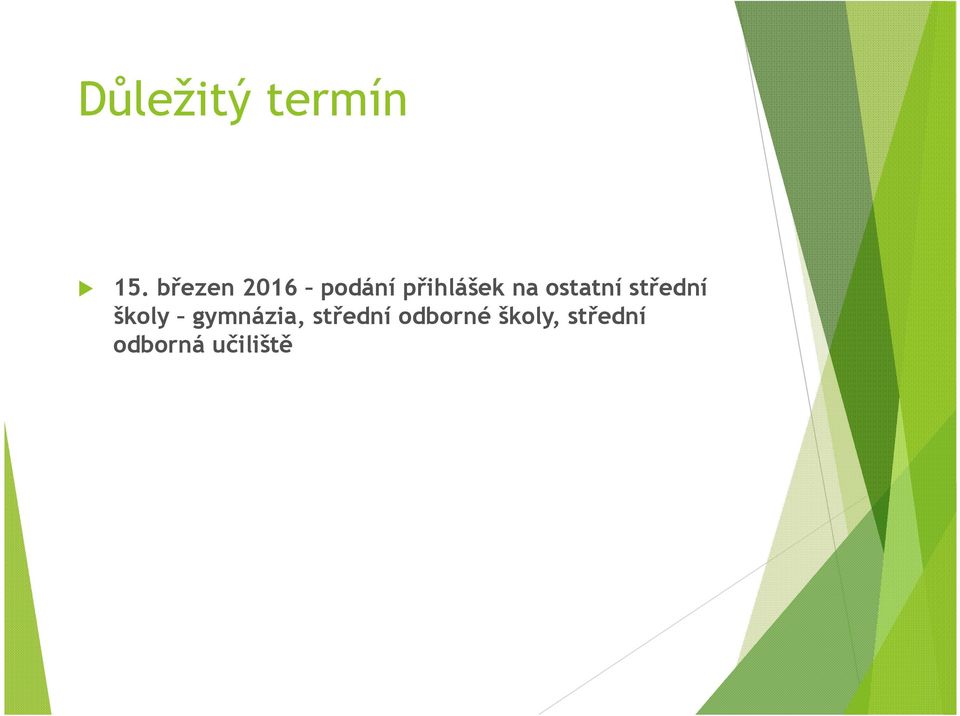 Důležitý termín

15. březen 2016 – podání přihlášek na ostatní střední školy – gymnázia, střední odborné školy, střední odborná učiliště